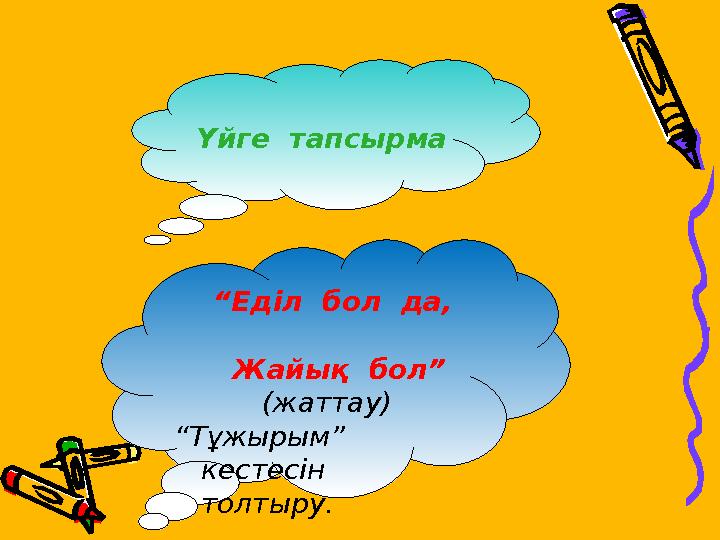 Үйге тапсырма

“Еділ бол да,

Жайық бол”
(жаттау)
“Тұжырым” кестесін толтыру.